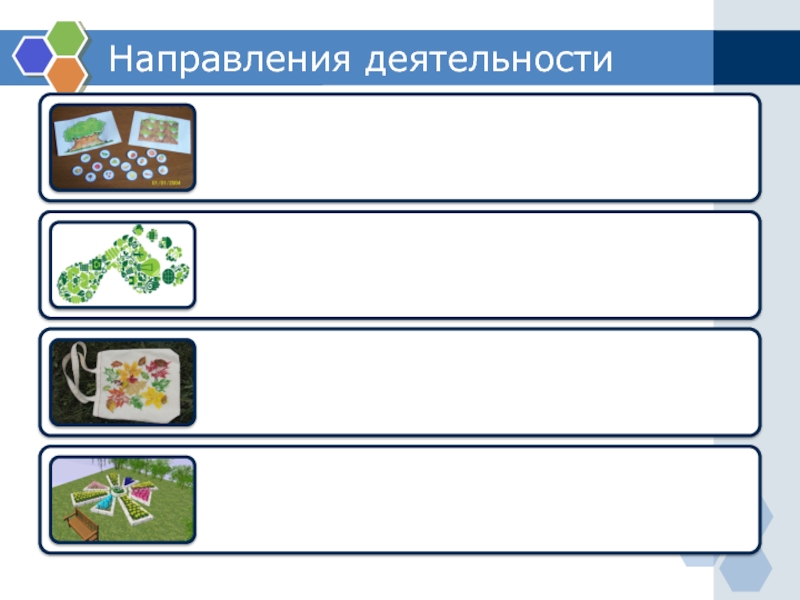 Направления деятельности

01/01/2004